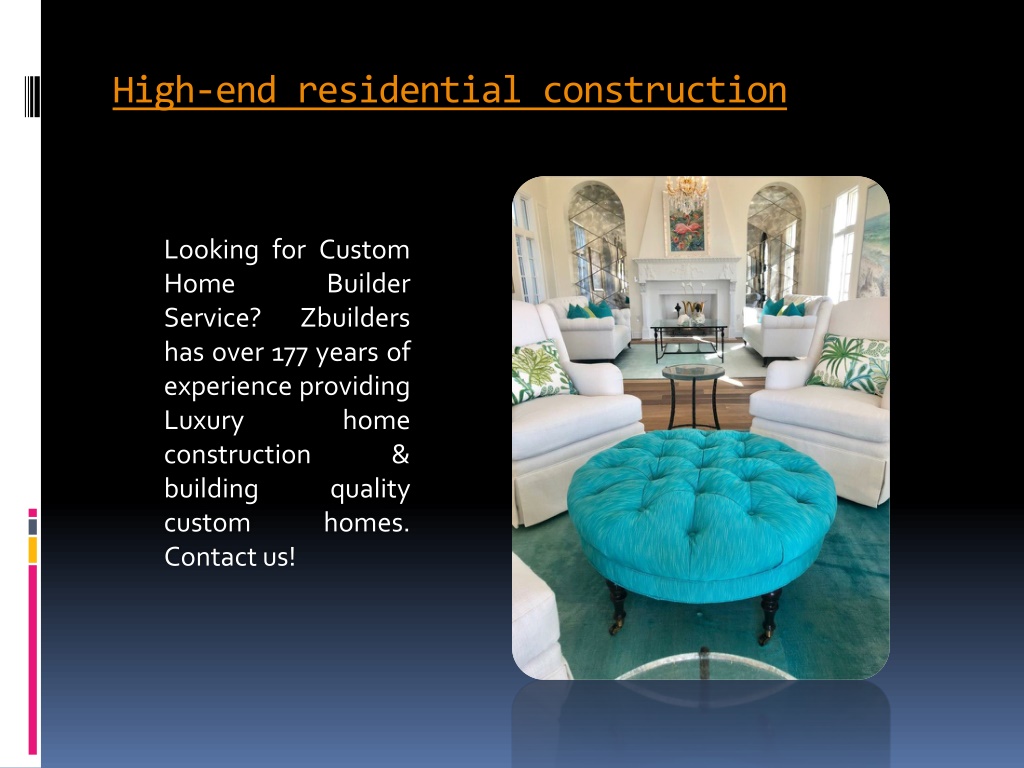 High-end residential construction

Looking for Custom Home Builder Service? Zbuilders has over 177 years of experience providing Luxury home construction & building quality custom homes. Contact us!